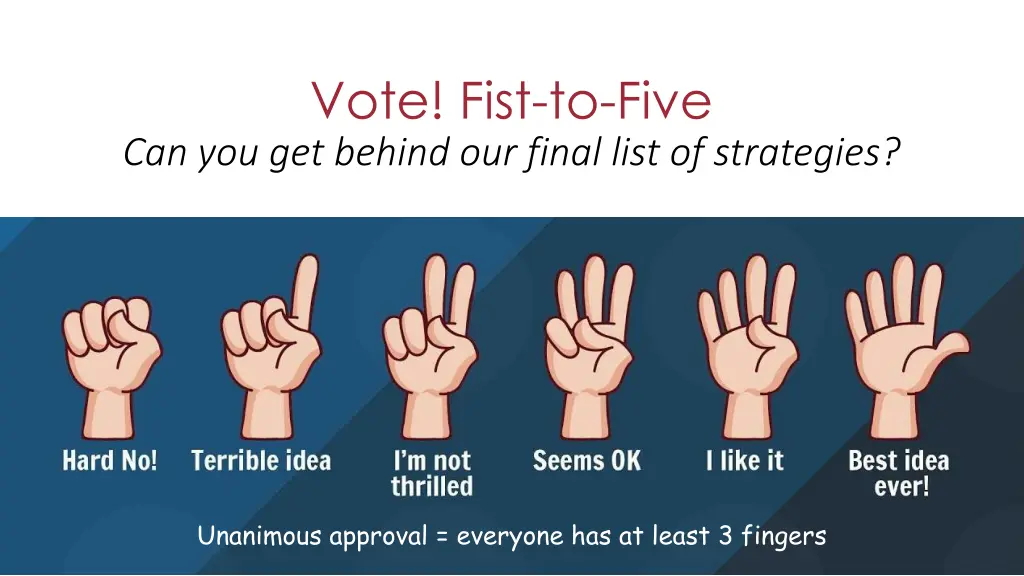 Vote! Fist-to-Five
Can you get behind our final list of strategies?

Hard No!

Terrible idea

I'm not thrilled

Seems OK

I like it

Best idea ever!

Unanimous approval = everyone has at least 3 fingers